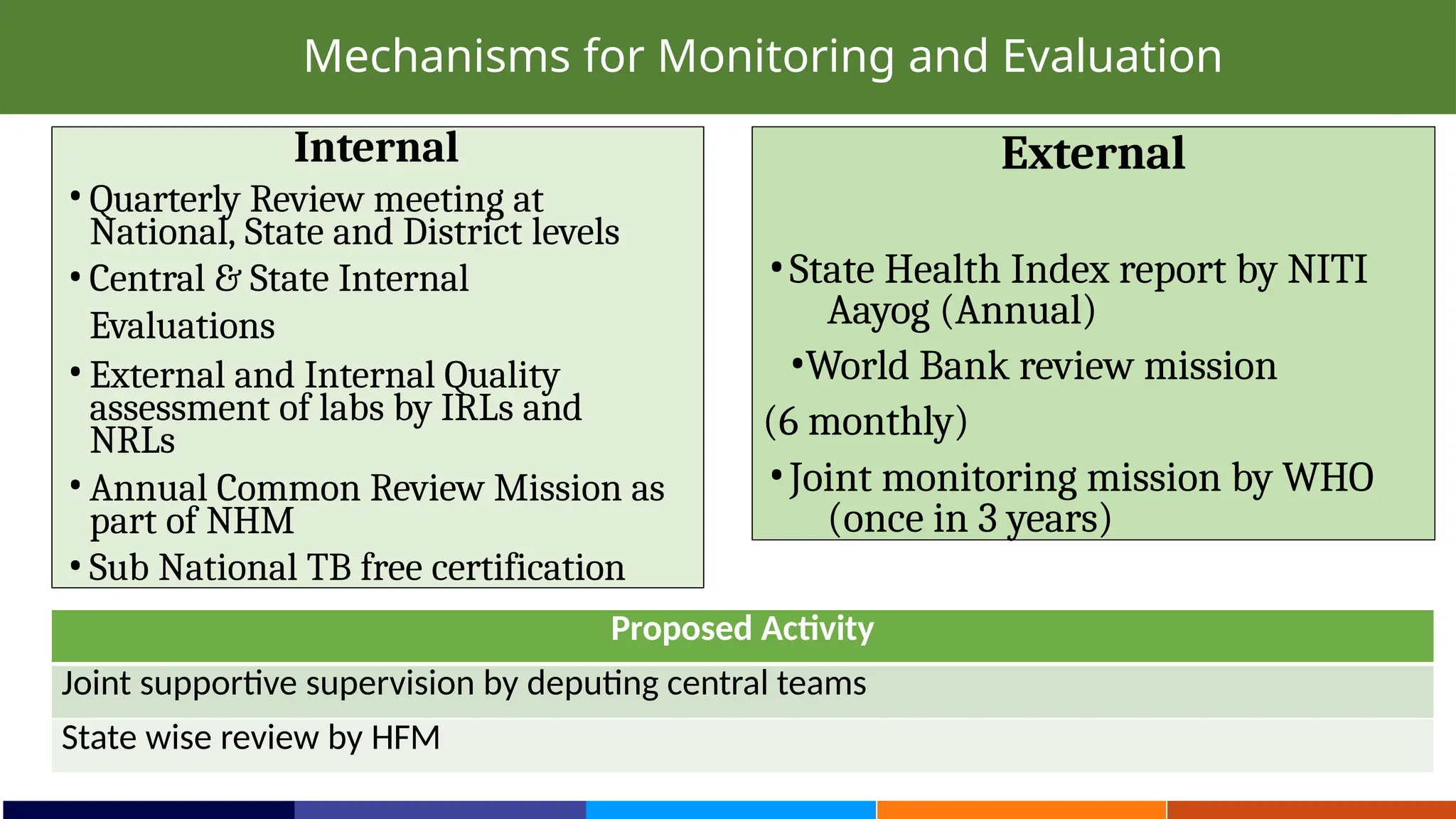 Mechanisms for Monitoring and Evaluation

Internal

• Quarterly Review meeting at National, State and District levels
• Central & State Internal Evaluations
• External and Internal Quality assessment of labs by IRLs and NRLs
• Annual Common Review Mission as part of NHM
• Sub National TB free certification

External

• State Health Index report by NITI Aayog (Annual)
• World Bank review mission (6 monthly)
• Joint monitoring mission by WHO (once in 3 years)

| Proposed Activity |
|---|
| Joint supportive supervision by deputing central teams |
| State wise review by HFM |